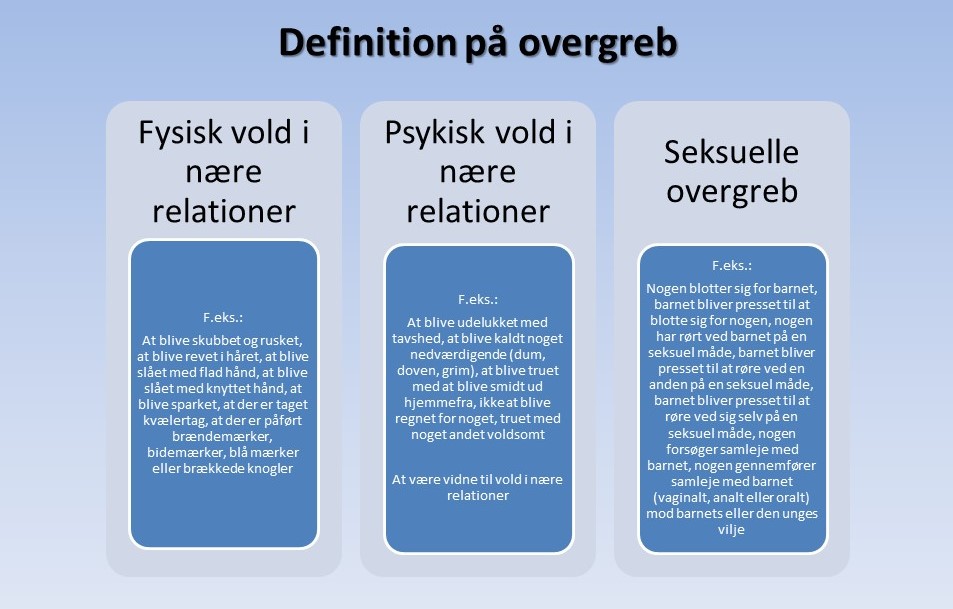 Definition på overgreb

Fysisk vold i nære relationer

F.eks.:

At blive skubbet og rusket, at blive revet i håret, at blive slået med flad hånd, at blive slået med knyttet hånd, at blive sparket, at der er taget kvælertag, at der er påført brændemærker, bidemærker, blå mærker eller brækkede knogler

Psykisk vold i nære relationer

F.eks.:

At blive udelukket med tavshed, at blive kaldt noget nedværdigende (dum, doven, grim), at blive truet med at blive smidt ud hjemmefra, ikke at blive regnet for noget, truet med noget andet voldsomt

At være vidne til vold i nære relationer

Seksuelle overgreb

F.eks.:

Nogen blotter sig for barnet, barnet bliver presset til at blotte sig for nogen, nogen har rørt ved barnet på en seksuel måde, barnet bliver presset til at røre ved en anden på en seksuel måde, barnet bliver presset til at røre ved sig selv på en seksuel måde, nogen forsøger samleje med barnet, nogen gennemfører samleje med barnet (vaginalt, analt eller oralt) mod barnets eller den unges vilje